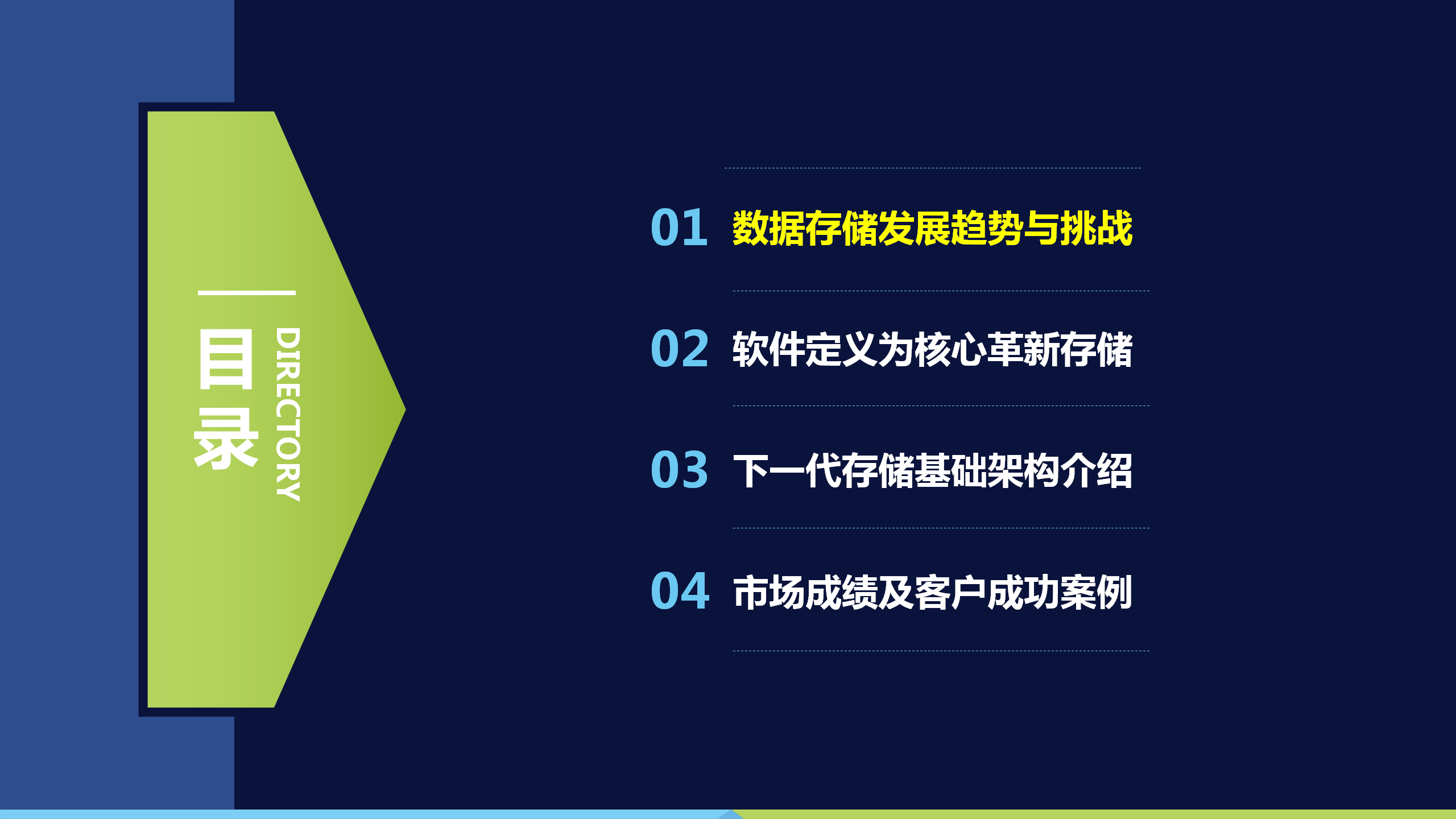 目录

DIRECTORY

01 数据存储发展趋势与挑战

02 软件定义为核心革新存储

03 下一代存储基础架构介绍

04 市场成绩及客户成功案例